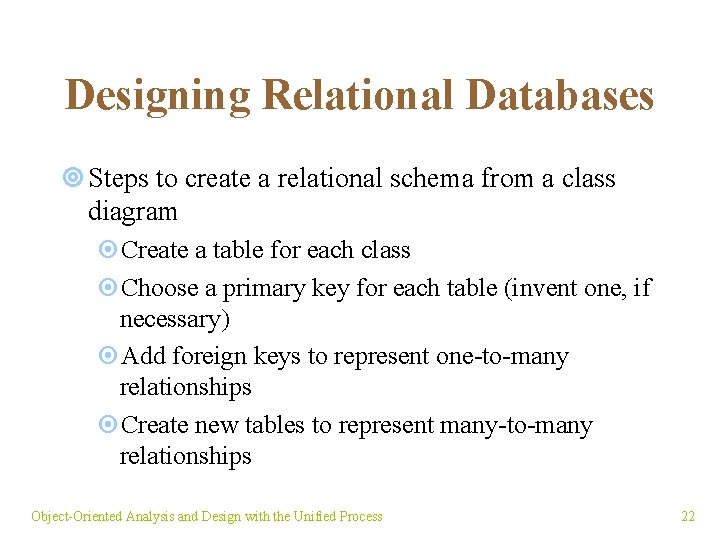 Designing Relational Databases

Steps to create a relational schema from a class diagram

Create a table for each class

Choose a primary key for each table (invent one, if necessary)

Add foreign keys to represent one-to-many relationships

Create new tables to represent many-to-many relationships

Object-Oriented Analysis and Design with the Unified Process

22